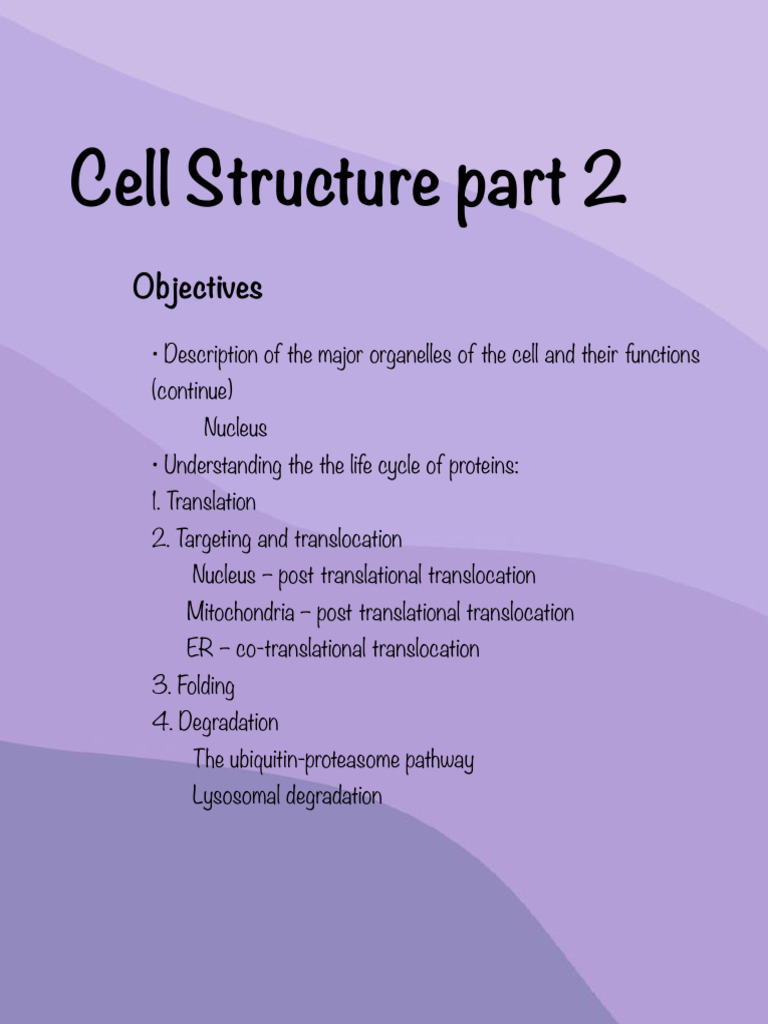 Cell Structure part 2

Objectives

• Description of the major organelles of the cell and their functions (continue)
Nucleus
• Understanding the the life cycle of proteins:
1. Translation
2. Targeting and translocation
Nucleus – post translational translocation
Mitochondria – post translational translocation
ER – co-translational translocation
3. Folding
4. Degradation
The ubiquitin-proteasome pathway
Lysosomal degradation